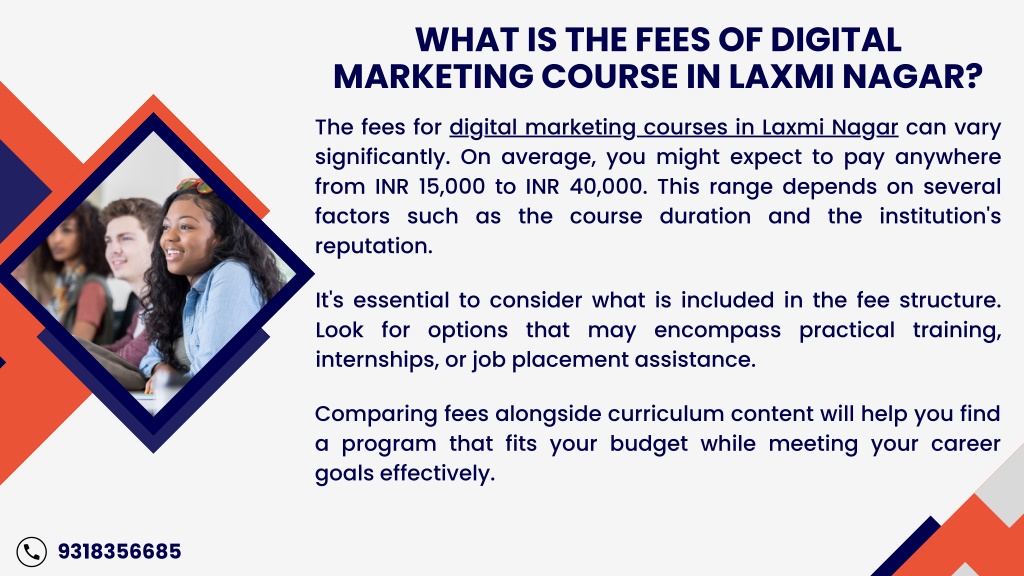 WHAT IS THE FEES OF DIGITAL MARKETING COURSE IN LAXMI NAGAR?

The fees for digital marketing courses in Laxmi Nagar can vary significantly. On average, you might expect to pay anywhere from INR 15,000 to INR 40,000. This range depends on several factors such as the course duration and the institution's reputation.

It's essential to consider what is included in the fee structure. Look for options that may encompass practical training, internships, or job placement assistance.

Comparing fees alongside curriculum content will help you find a program that fits your budget while meeting your career goals effectively.

9318356685